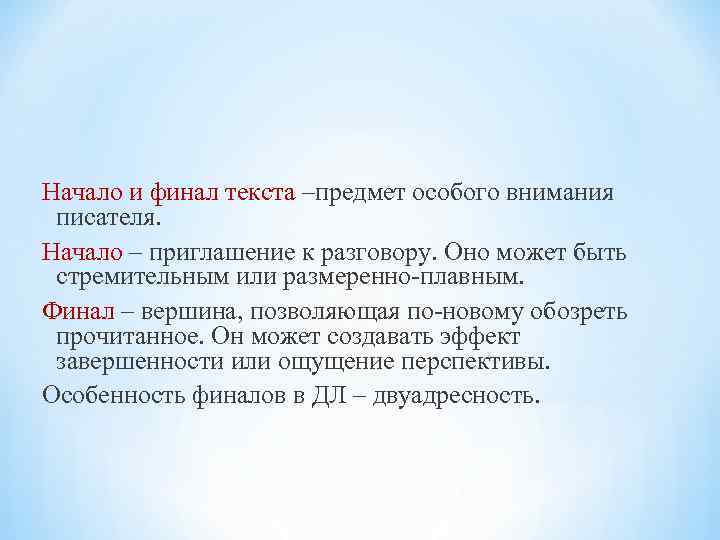 Начало и финал текста –предмет особого внимания писателя.

Начало – приглашение к разговору. Оно может быть стремительным или размеренно-плавным.

Финал – вершина, позволяющая по-новому обозреть прочитанное. Он может создавать эффект завершенности или ощущение перспективы.

Особенность финалов в ДЛ – двуадресность.